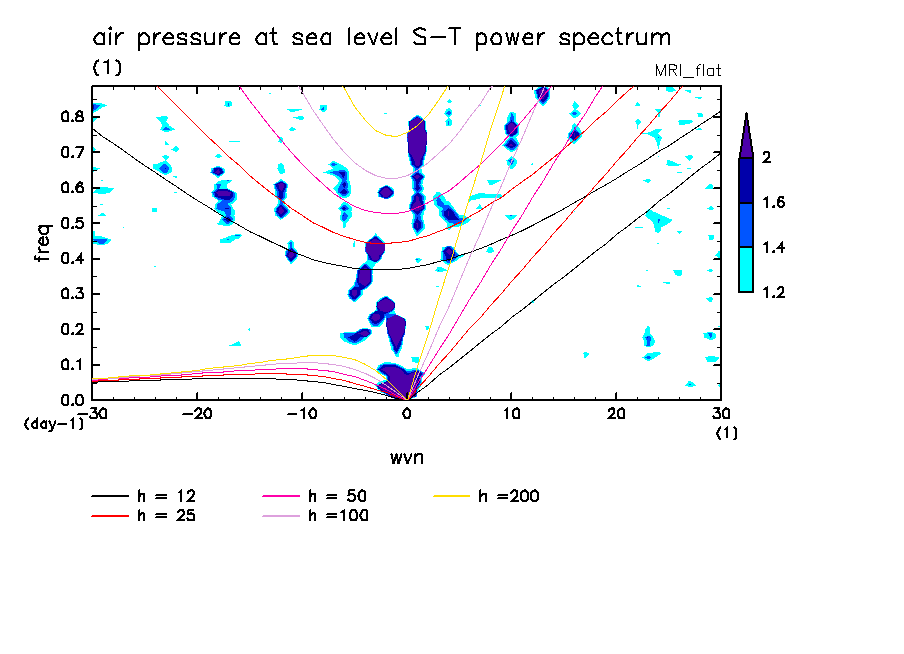 air pressure at sea level S-T power spectrum

(1)

MRI_flat

freq

0.8
0.7
0.6
0.5
0.4
0.3
0.2
0.1
0.0

(day-1)

-30
-20
-10
0
10
20
30

(1)

wvn

2
1.6
1.4
1.2

h = 12
h = 25
h = 50
h =100
h =200